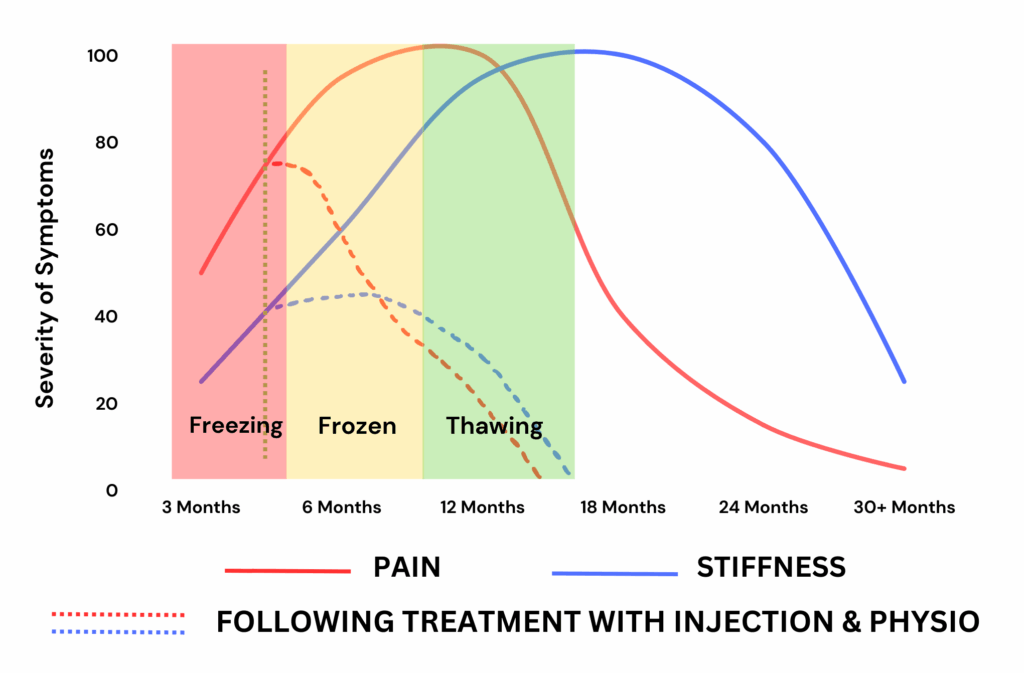 Severity of Symptoms

100
80
60
40
20
0

Freezing
Frozen
Thawing

3 Months
6 Months
12 Months
18 Months
24 Months
30+ Months

PAIN
STIFFNESS
FOLLOWING TREATMENT WITH INJECTION & PHYSIO